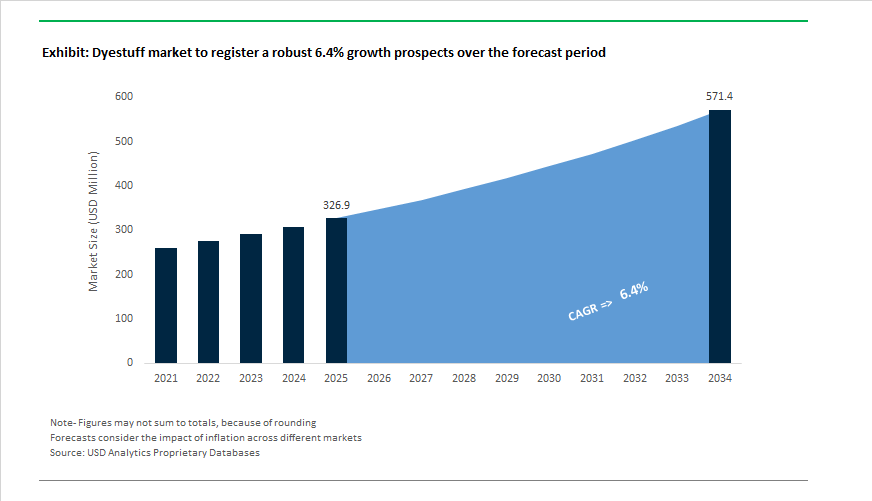 Exhibit: Dyestuff market to register a robust 6.4% growth prospects over the forecast period

Market Size (USD Million)

600
500
400
300
200
100
0

326.9

571.4

CAGR => 6.4%

2021 2022 2023 2024 2025 2026 2027 2028 2029 2030 2031 2032 2033 2034

Note- Figures may not sum to totals, because of rounding
Forecasts consider the impact of inflation across different markets
Source: USD Analytics Proprietary Databases